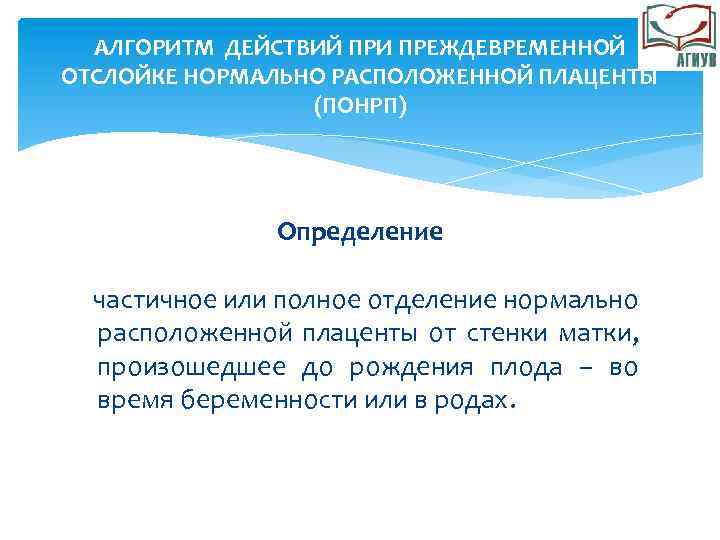 АГИУВ

АЛГОРИТМ ДЕЙСТВИЙ ПРИ ПРЕЖДЕВРЕМЕННОЙ ОТСЛОЙКЕ НОРМАЛЬНО РАСПОЛОЖЕННОЙ ПЛАЦЕНТЫ (ПОНРП)

Определение

частичное или полное отделение нормально расположенной плаценты от стенки матки, произошедшее до рождения плода – во время беременности или в родах.